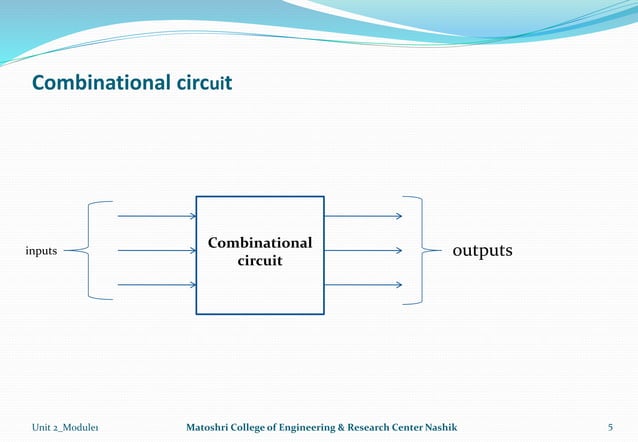 Combinational circuit

inputs

Combinational circuit

outputs

Unit 2_Module1

Matoshri College of Engineering & Research Center Nashik

5